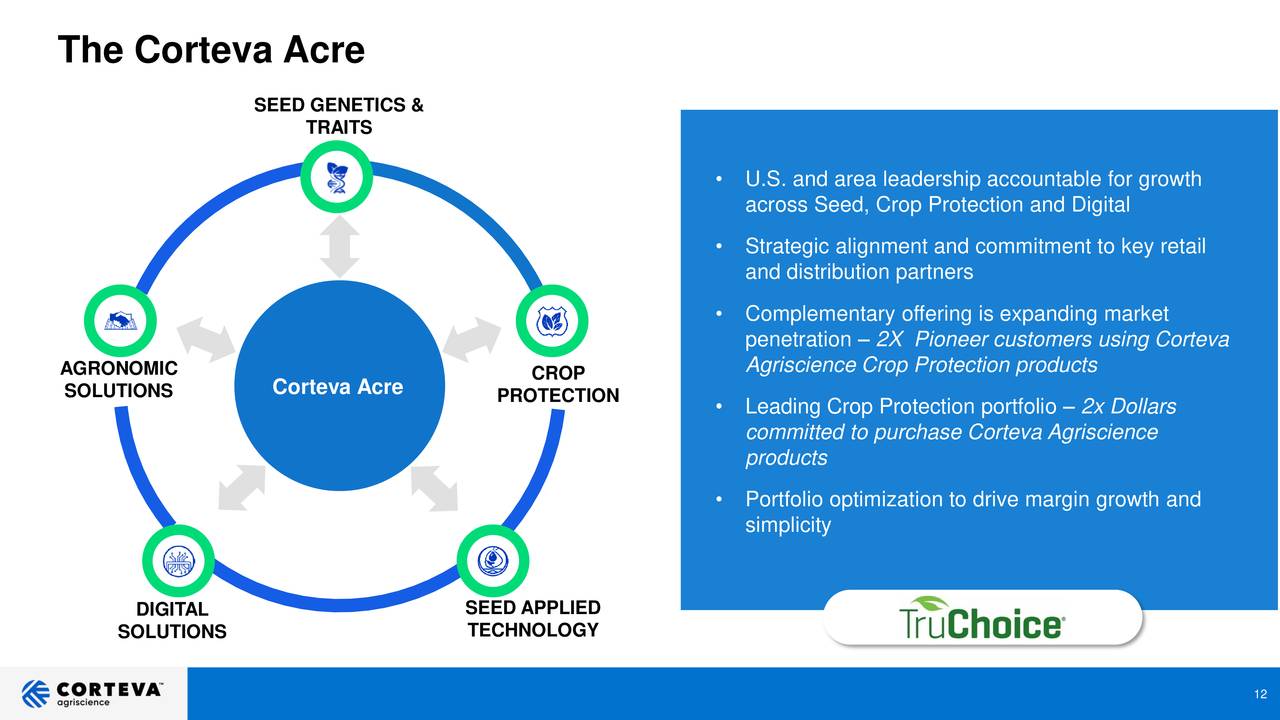 The Corteva Acre

SEED GENETICS & TRAITS

AGRONOMIC SOLUTIONS

Corteva Acre

CROP PROTECTION

DIGITAL SOLUTIONS

SEED APPLIED TECHNOLOGY

• U.S. and area leadership accountable for growth across Seed, Crop Protection and Digital

• Strategic alignment and commitment to key retail and distribution partners

• Complementary offering is expanding market penetration – 2X Pioneer customers using Corteva Agriscience Crop Protection products

• Leading Crop Protection portfolio – 2x Dollars committed to purchase Corteva Agriscience products

• Portfolio optimization to drive margin growth and simplicity

TruChoice®

CORTEVA™ agriscience

12